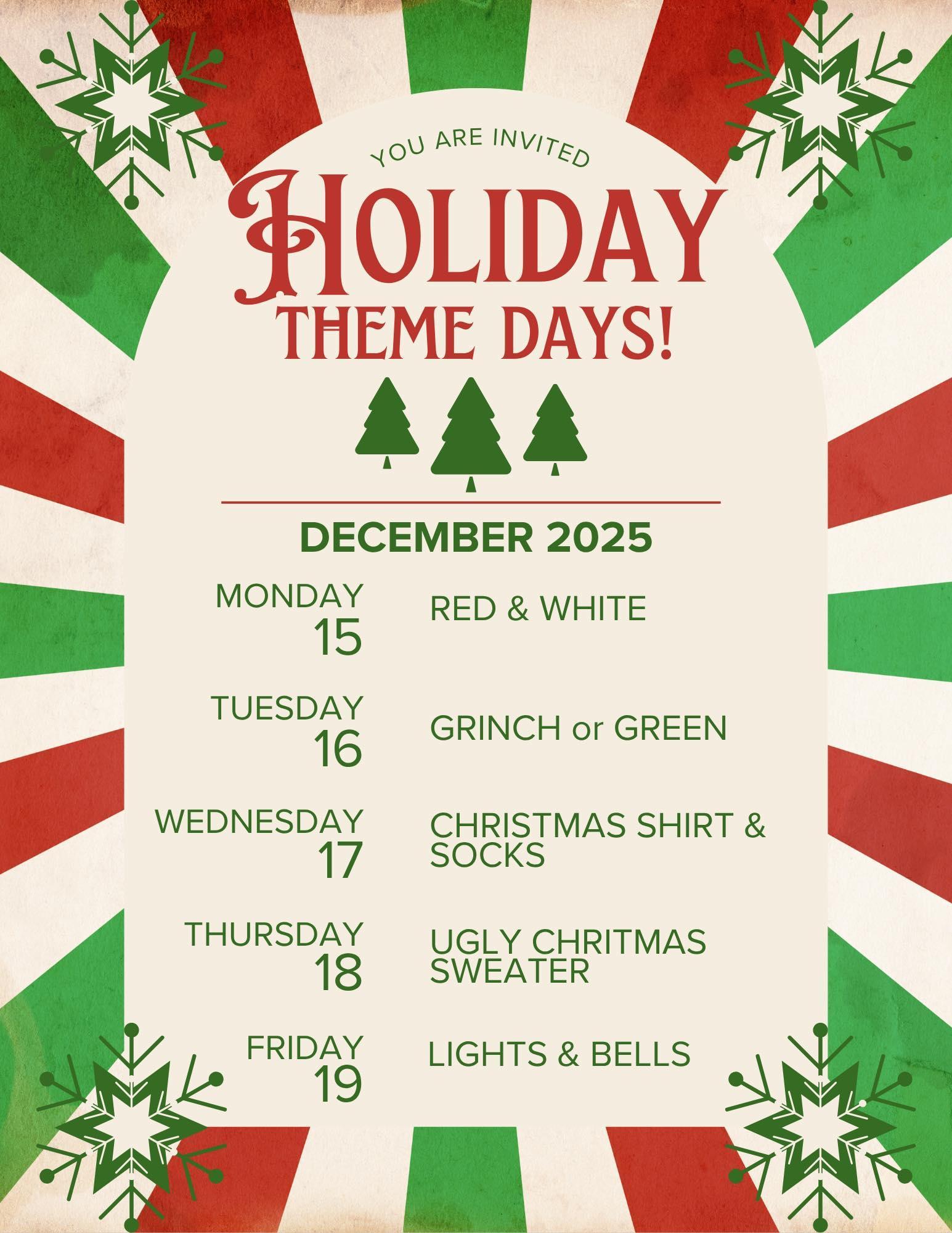 YOU ARE INVITED

HOLIDAY THEME DAYS!

DECEMBER 2025

MONDAY 15 RED & WHITE

TUESDAY 16 GRINCH or GREEN

WEDNESDAY 17 CHRISTMAS SHIRT & SOCKS

THURSDAY 18 UGLY CHRITMAS SWEATER

FRIDAY 19 LIGHTS & BELLS